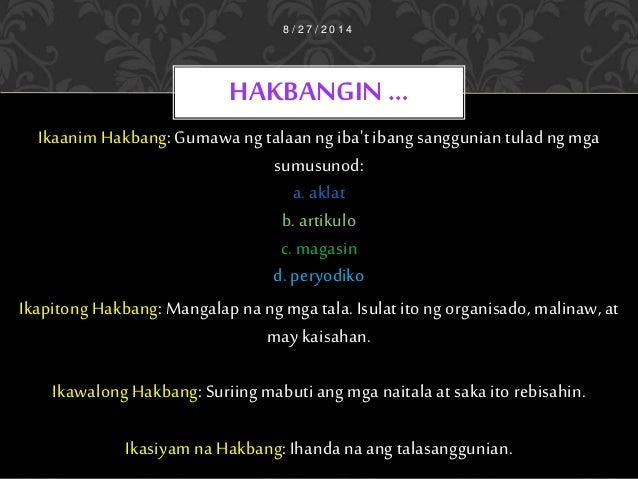 8/27/2014

HAKBANGIN …

Ikaanim Hakbang: Gumawa ng talaan ng iba't ibang sanggunian tulad ng mga sumusunod:
a. aklat
b. artikulo
c. magasin
d. peryodiko

Ikapitong Hakbang: Mangalap na ng mga tala. Isulat ito ng organisado, malinaw, at may kaisahan.

Ikawalong Hakbang: Suriing mabuti ang mga naitala at saka ito rebisahin.

Ikasiyam na Hakbang: Ihanda na ang talasanggunian.